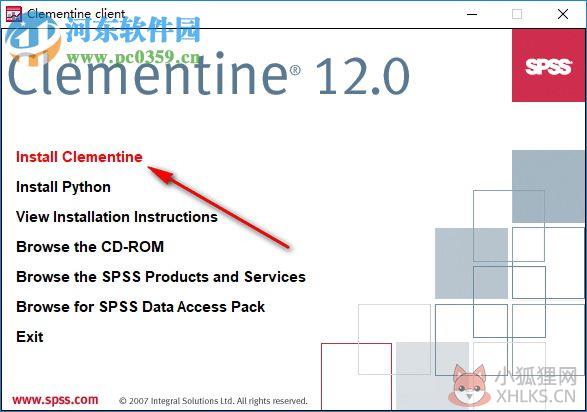 Clementine client

河东软件园
www.pc0359.cn

Clementine® 12.0

SPSS

Install Clementine

Install Python

View Installation Instructions

Browse the CD-ROM

Browse the SPSS Products and Services

Browse for SPSS Data Access Pack

Exit

www.spss.com © 2007 Integral Solutions Ltd. All rights reserved.

小狐狸网
XHLKS.CN